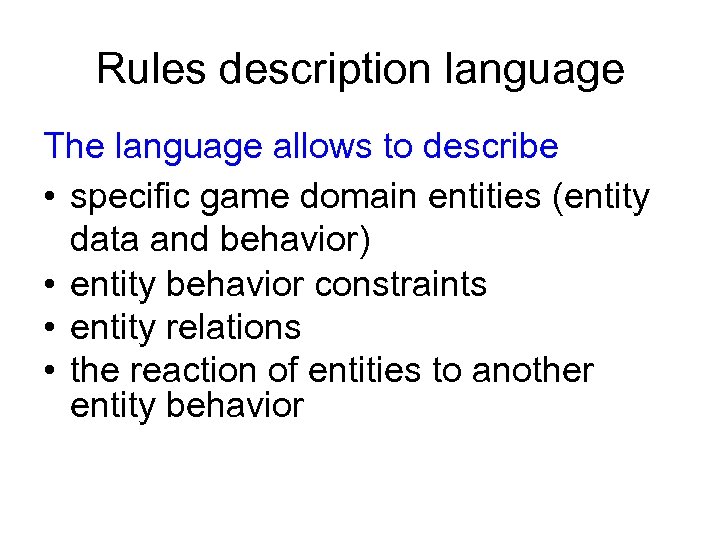 Rules description language

The language allows to describe

• specific game domain entities (entity data and behavior)
• entity behavior constraints
• entity relations
• the reaction of entities to another entity behavior